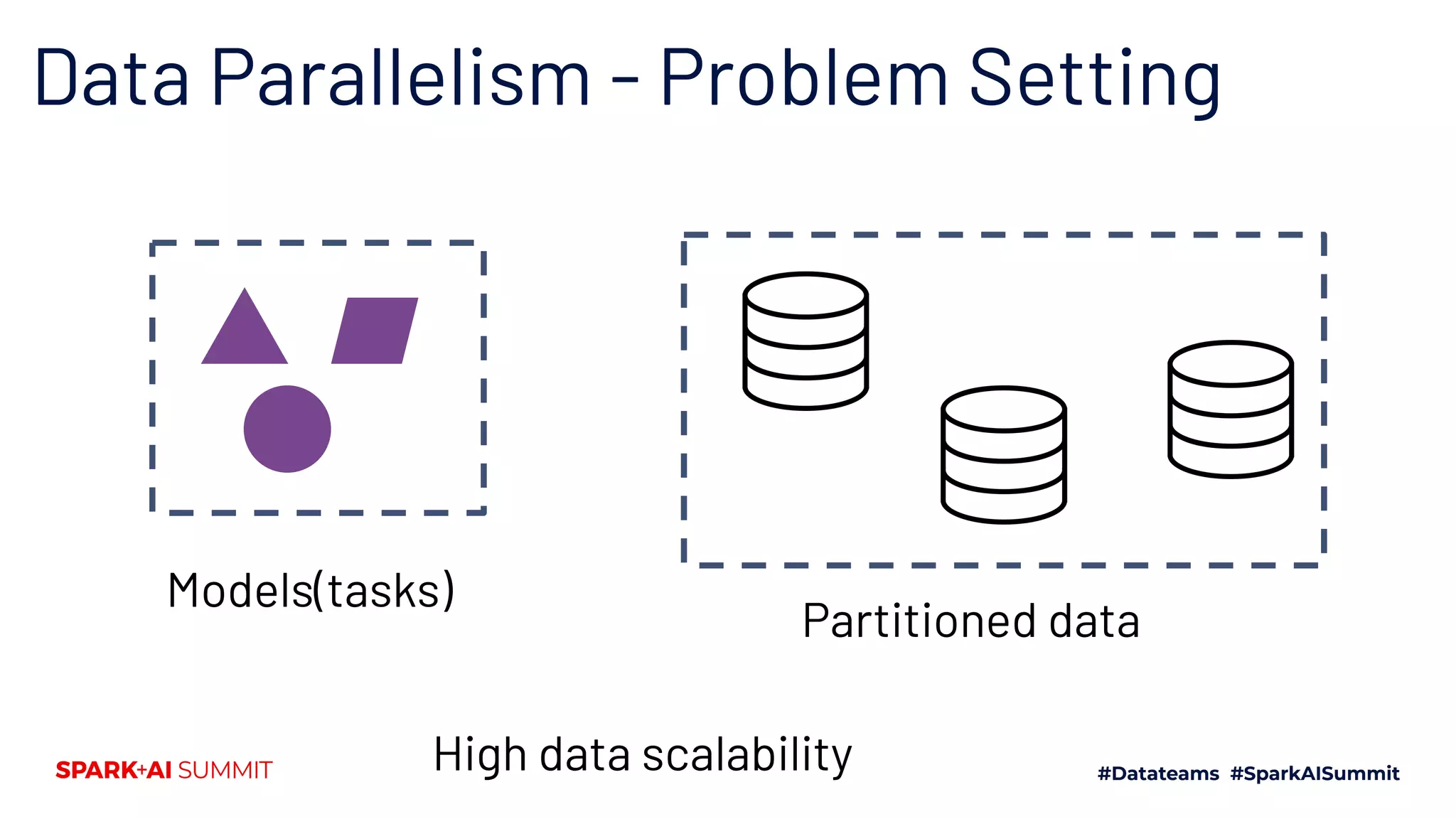 Data Parallelism - Problem Setting

Models(tasks)

Partitioned data

High data scalability

SPARK+AI SUMMIT

#Datateams #SparkAISummit